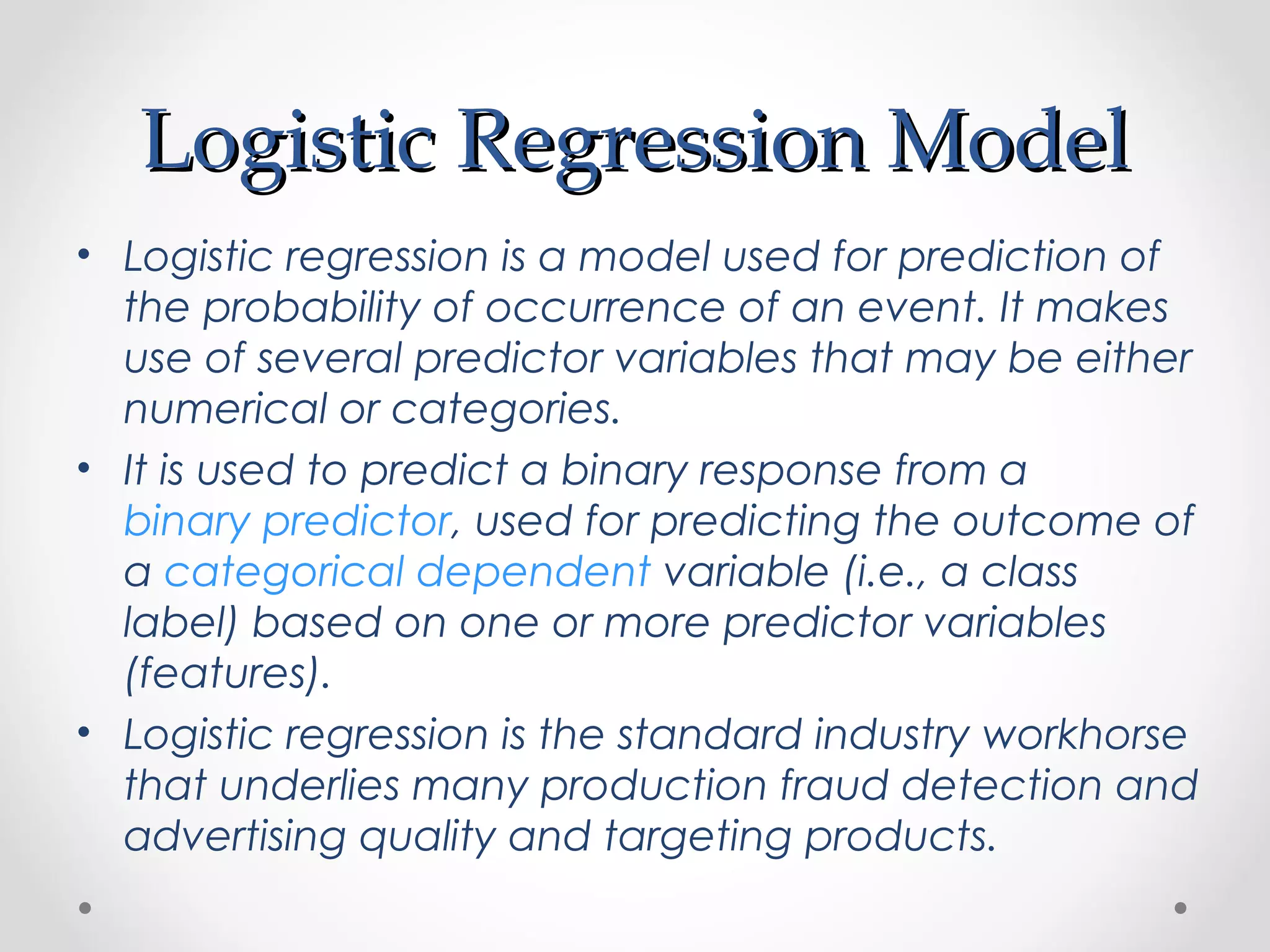 Logistic Regression Model

• Logistic regression is a model used for prediction of the probability of occurrence of an event. It makes use of several predictor variables that may be either numerical or categories.

• It is used to predict a binary response from a binary predictor, used for predicting the outcome of a categorical dependent variable (i.e., a class label) based on one or more predictor variables (features).

• Logistic regression is the standard industry workhorse that underlies many production fraud detection and advertising quality and targeting products.